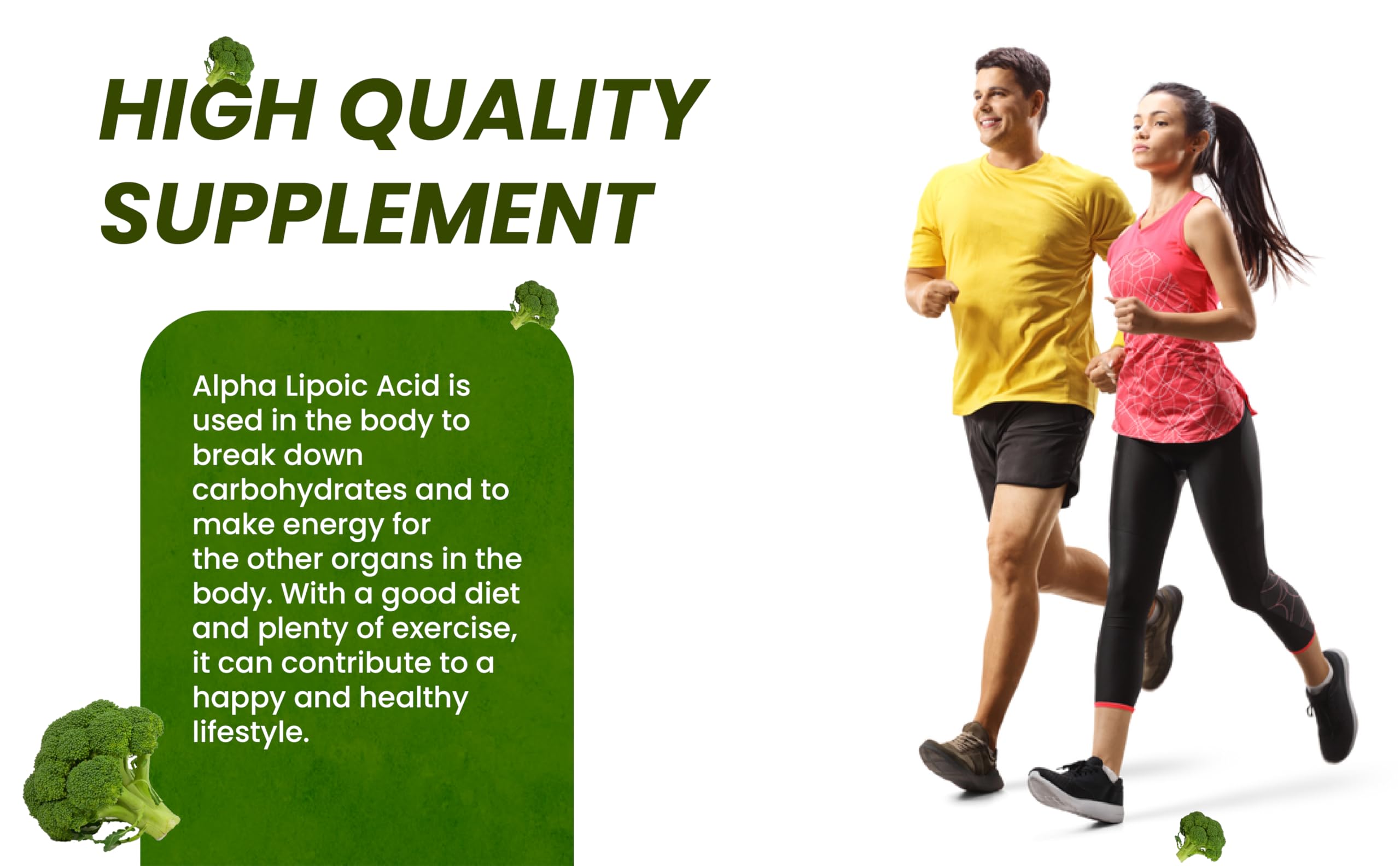 HIGH QUALITY SUPPLEMENT

Alpha Lipoic Acid is used in the body to break down carbohydrates and to make energy for the other organs in the body. With a good diet and plenty of exercise, it can contribute to a happy and healthy lifestyle.